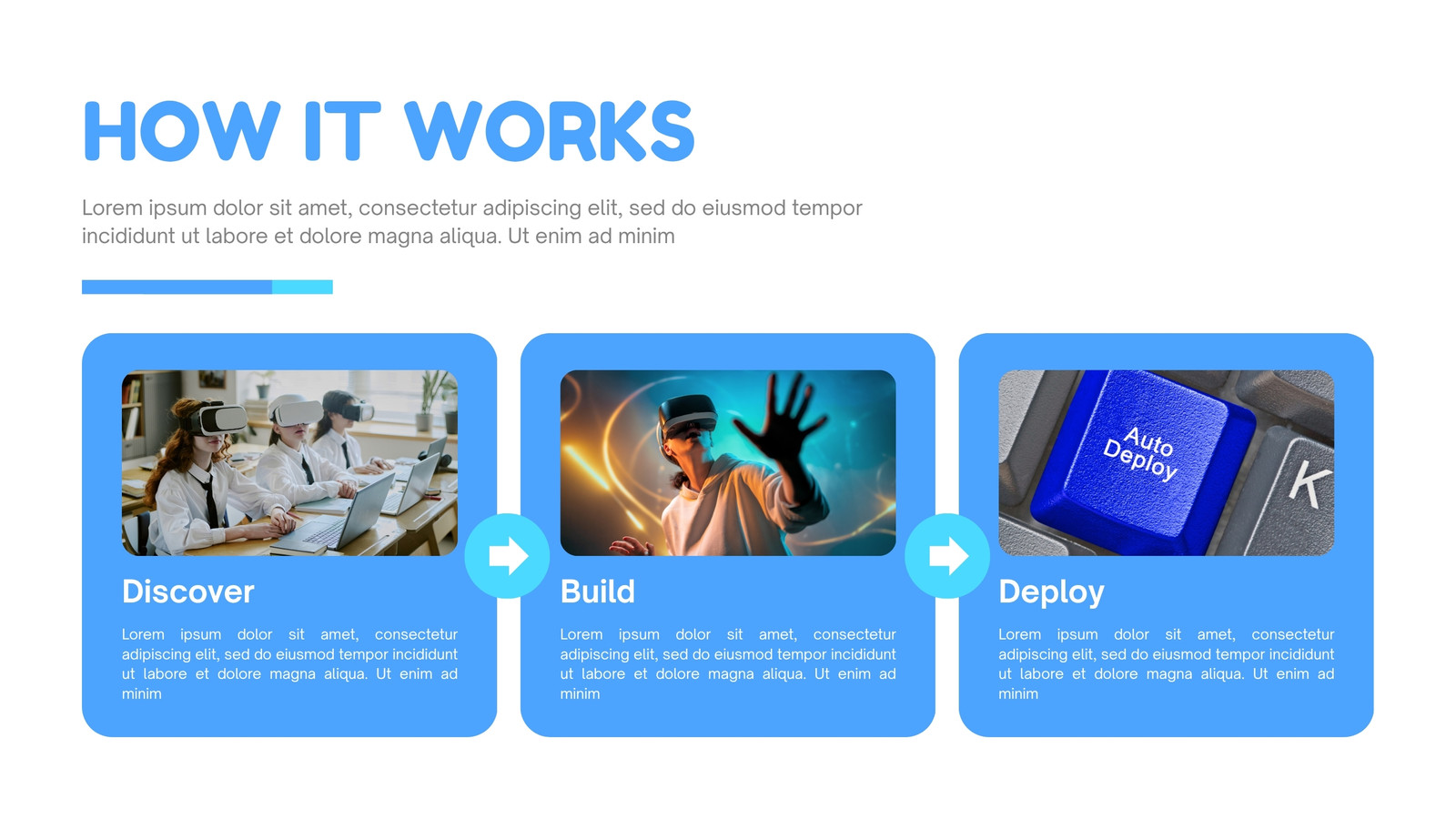 HOW IT WORKS

Lorem ipsum dolor sit amet, consectetur adipiscing elit, sed do eiusmod tempor incididunt ut labore et dolore magna aliqua. Ut enim ad minim

Discover

Lorem ipsum dolor sit amet, consectetur adipiscing elit, sed do eiusmod tempor incididunt ut labore et dolore magna aliqua. Ut enim ad minim

Build

Lorem ipsum dolor sit amet, consectetur adipiscing elit, sed do eiusmod tempor incididunt ut labore et dolore magna aliqua. Ut enim ad minim

Auto Deploy

K

Deploy

Lorem ipsum dolor sit amet, consectetur adipiscing elit, sed do eiusmod tempor incididunt ut labore et dolore magna aliqua. Ut enim ad minim